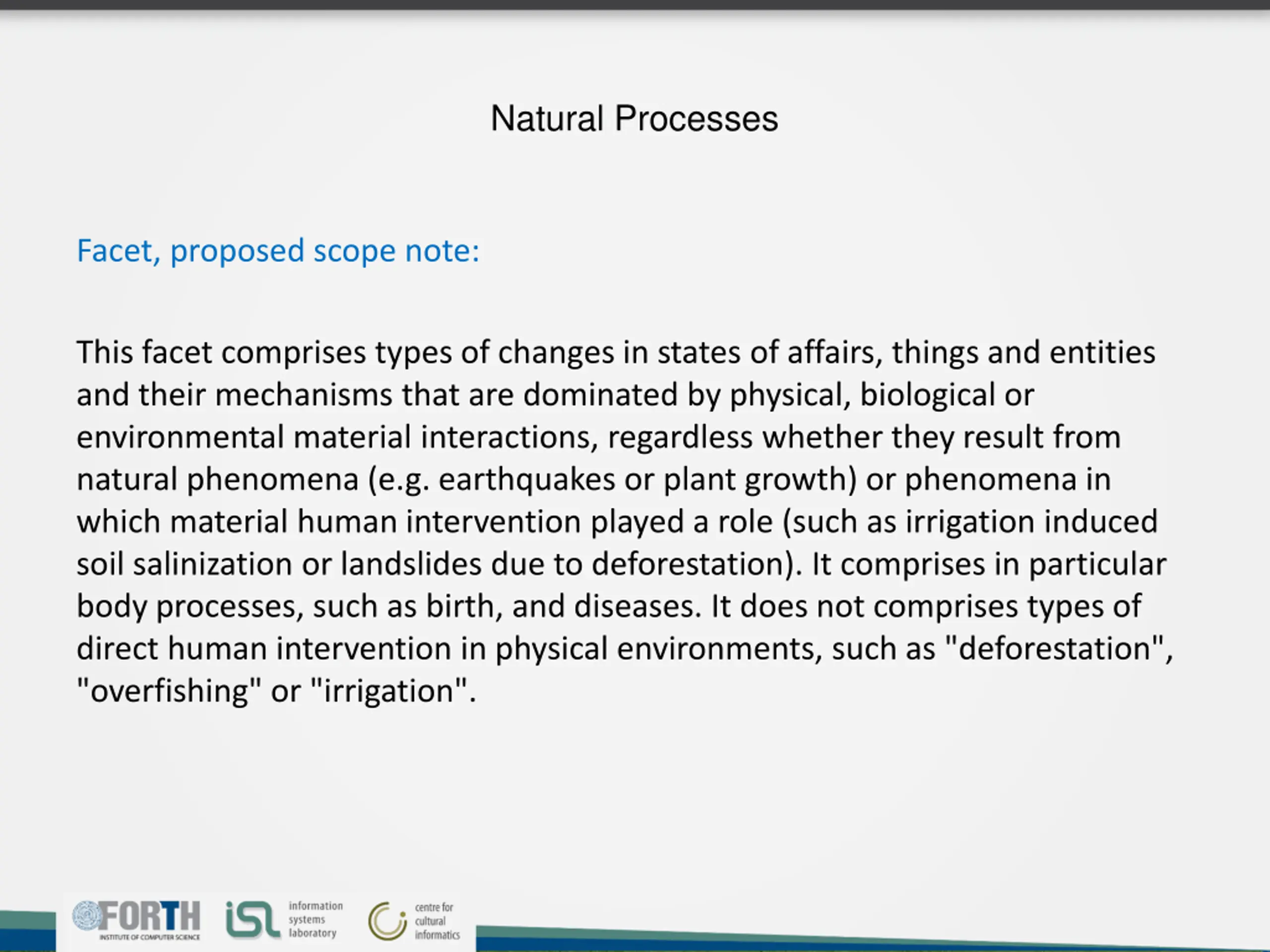 Natural Processes

Facet, proposed scope note:

This facet comprises types of changes in states of affairs, things and entities and their mechanisms that are dominated by physical, biological or environmental material interactions, regardless whether they result from natural phenomena (e.g. earthquakes or plant growth) or phenomena in which material human intervention played a role (such as irrigation induced soil salinization or landslides due to deforestation). It comprises in particular body processes, such as birth, and diseases. It does not comprises types of direct human intervention in physical environments, such as "deforestation", "overfishing" or "irrigation".

FORTH
INSTITUTE OF COMPUTER SCIENCE
isl information systems laboratory
centre for cultural informatics